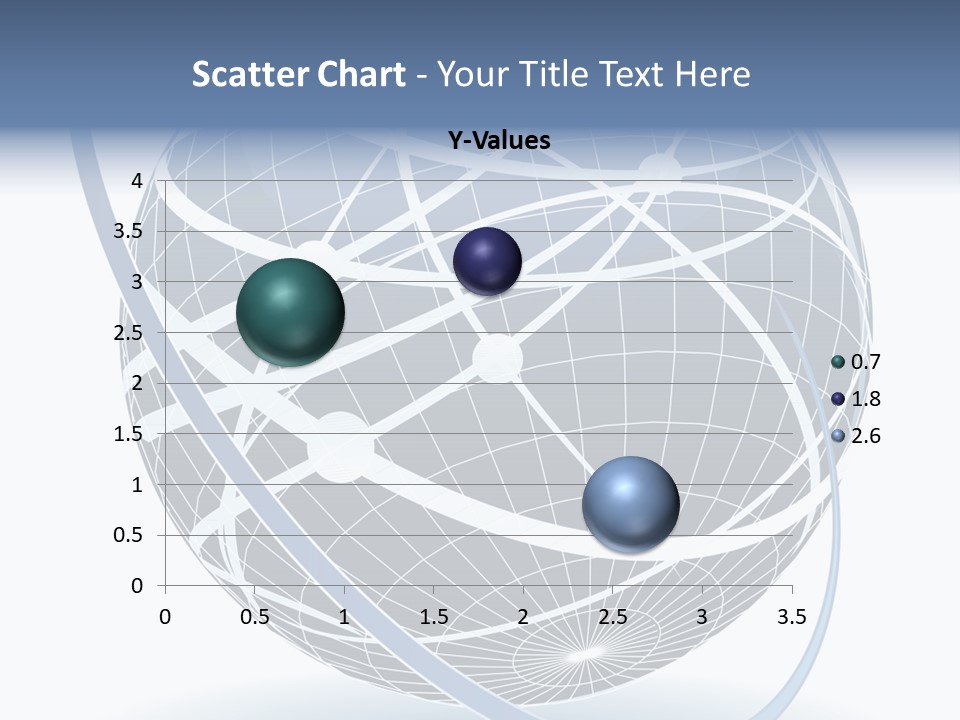 Scatter Chart - Your Title Text Here

Y-Values

4
3.5
3
2.5
2
1.5
1
0.5
0

0 0.5 1 1.5 2 2.5 3 3.5

0.7
1.8
2.6